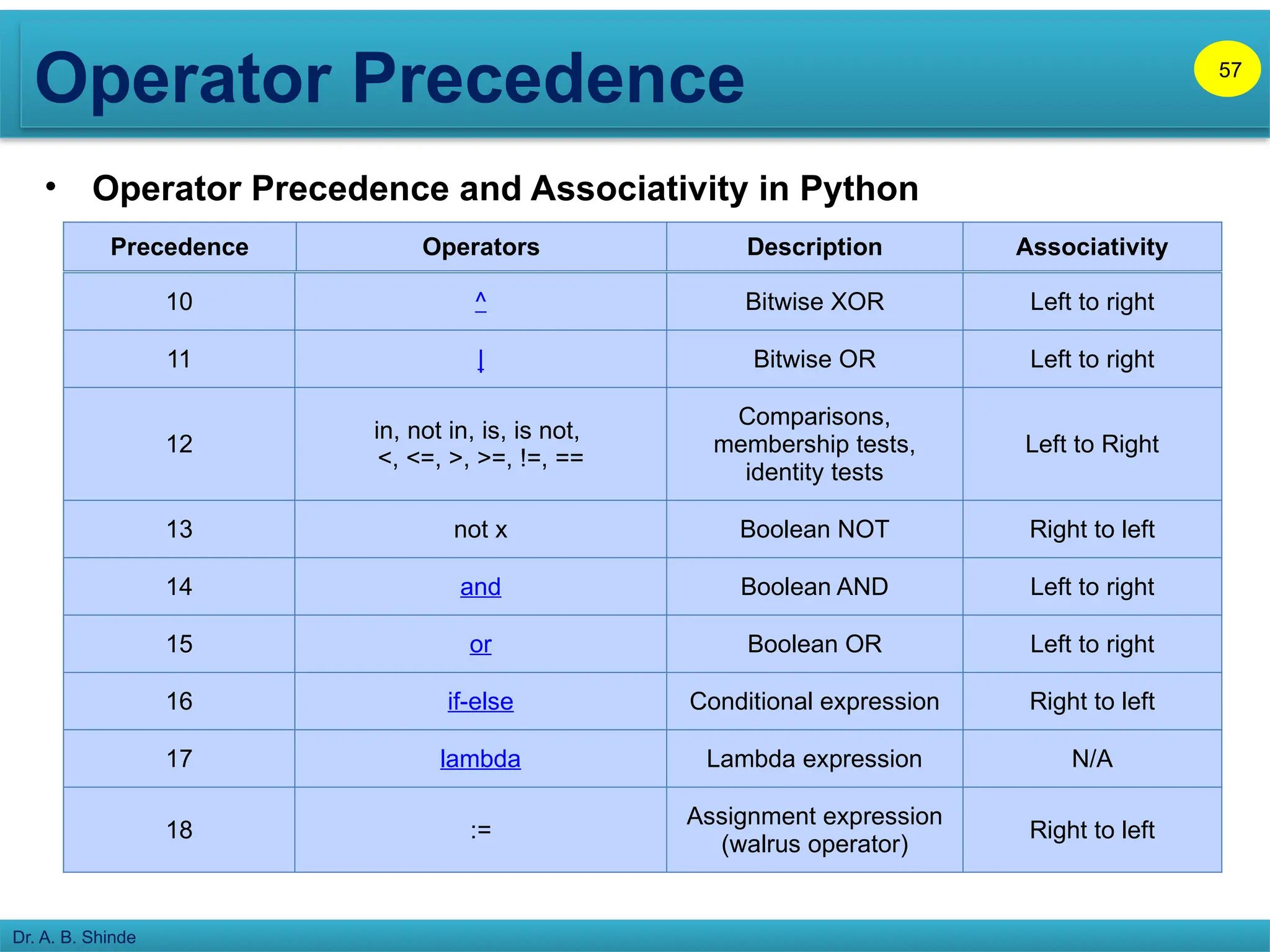 Operator Precedence

57

• Operator Precedence and Associativity in Python

| Precedence | Operators | Description | Associativity |
|---|---|---|---|
| 10 | ^ | Bitwise XOR | Left to right |
| 11 | \| | Bitwise OR | Left to right |
| 12 | in, not in, is, is not, <, <=, >, >=, !=, == | Comparisons, membership tests, identity tests | Left to Right |
| 13 | not x | Boolean NOT | Right to left |
| 14 | and | Boolean AND | Left to right |
| 15 | or | Boolean OR | Left to right |
| 16 | if-else | Conditional expression | Right to left |
| 17 | lambda | Lambda expression | N/A |
| 18 | := | Assignment expression (walrus operator) | Right to left |

Dr. A. B. Shinde